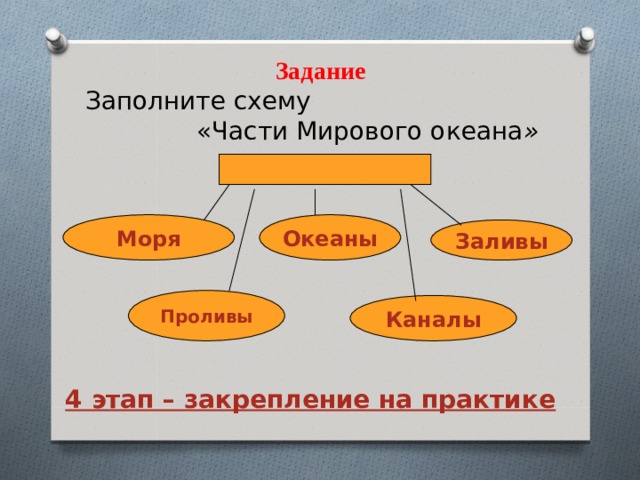 Задание

Заполните схему «Части Мирового океана»

Моря

Океаны

Заливы

Проливы

Каналы

4 этап – закрепление на практике